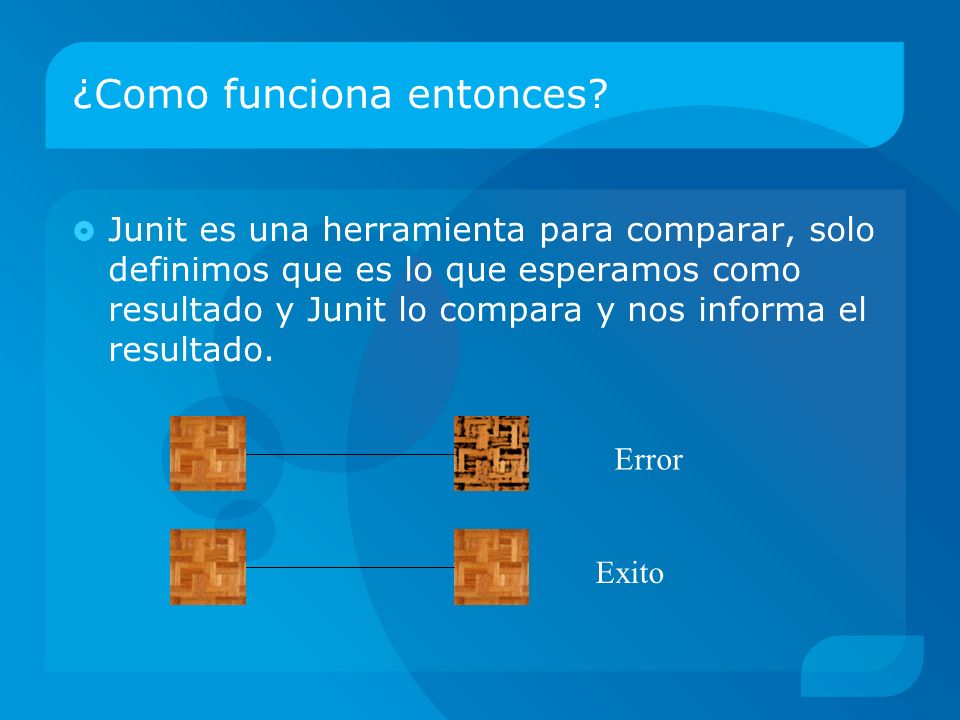 ¿Como funciona entonces?

Junit es una herramienta para comparar, solo definimos que es lo que esperamos como resultado y Junit lo compara y nos informa el resultado.

Error

Exito